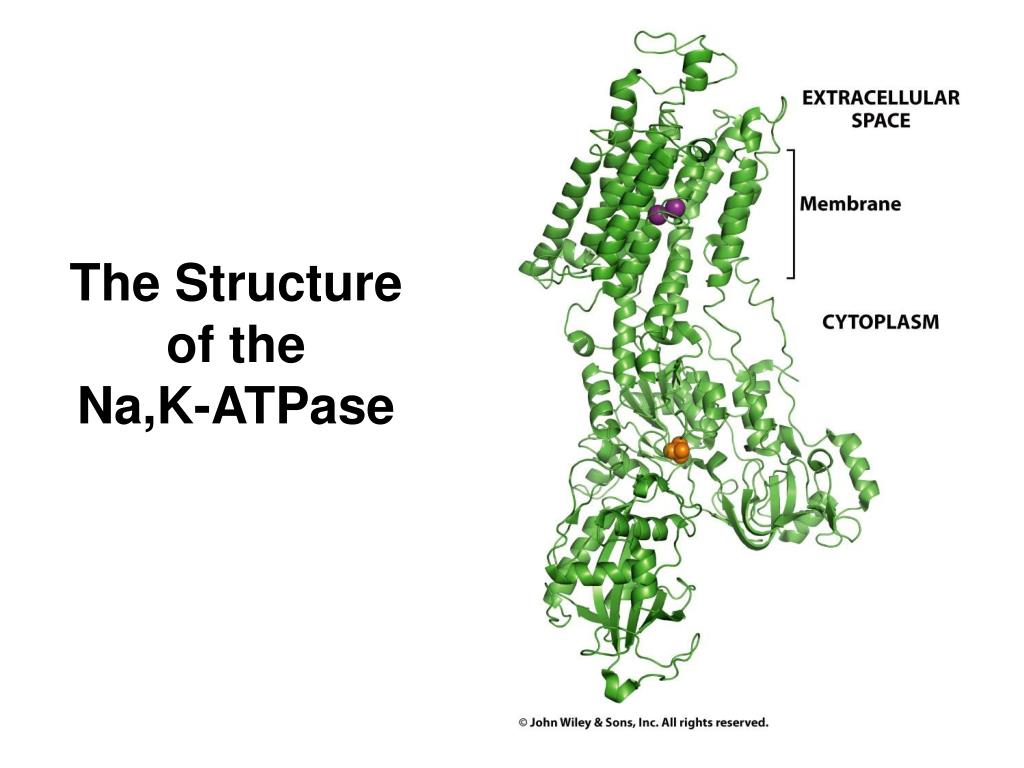 The Structure of the Na,K-ATPase

EXTRACELLULAR SPACE

Membrane

CYTOPLASM

© John Wiley & Sons, Inc. All rights reserved.